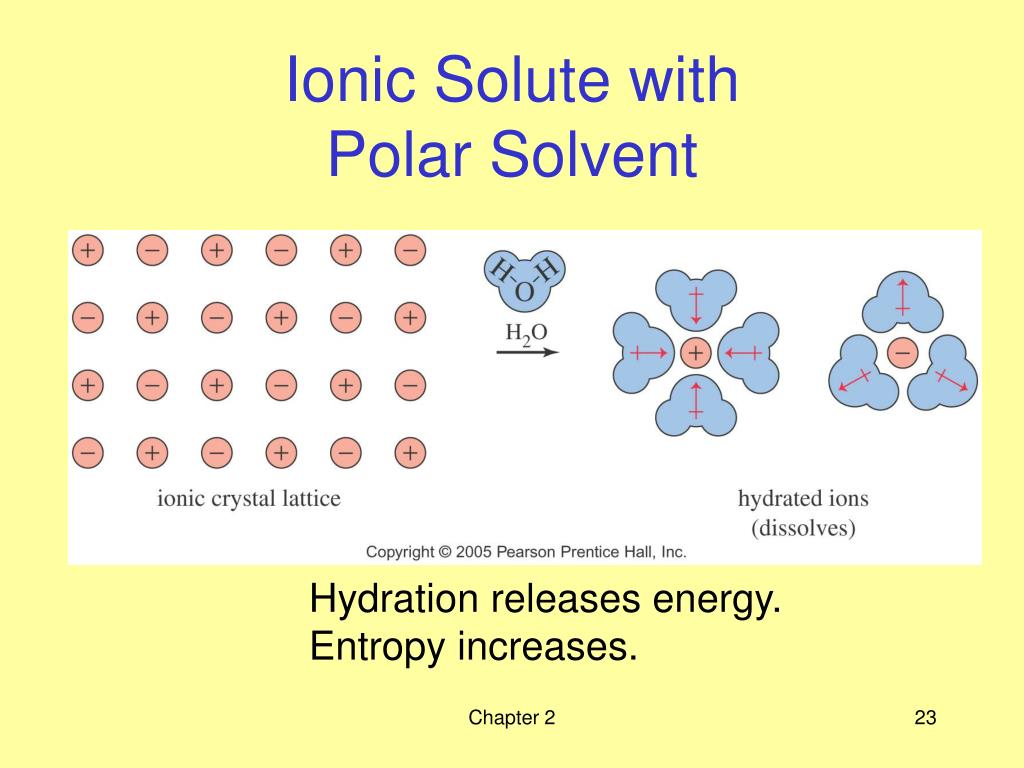 Ionic Solute with Polar Solvent

+ − + − + −
− + − + − +
+ − + − + −
− + − + − +

H O H

$H_2O$

+

−

ionic crystal lattice

hydrated ions (dissolves)

Copyright © 2005 Pearson Prentice Hall, Inc.

Hydration releases energy.
Entropy increases.

Chapter 2

23